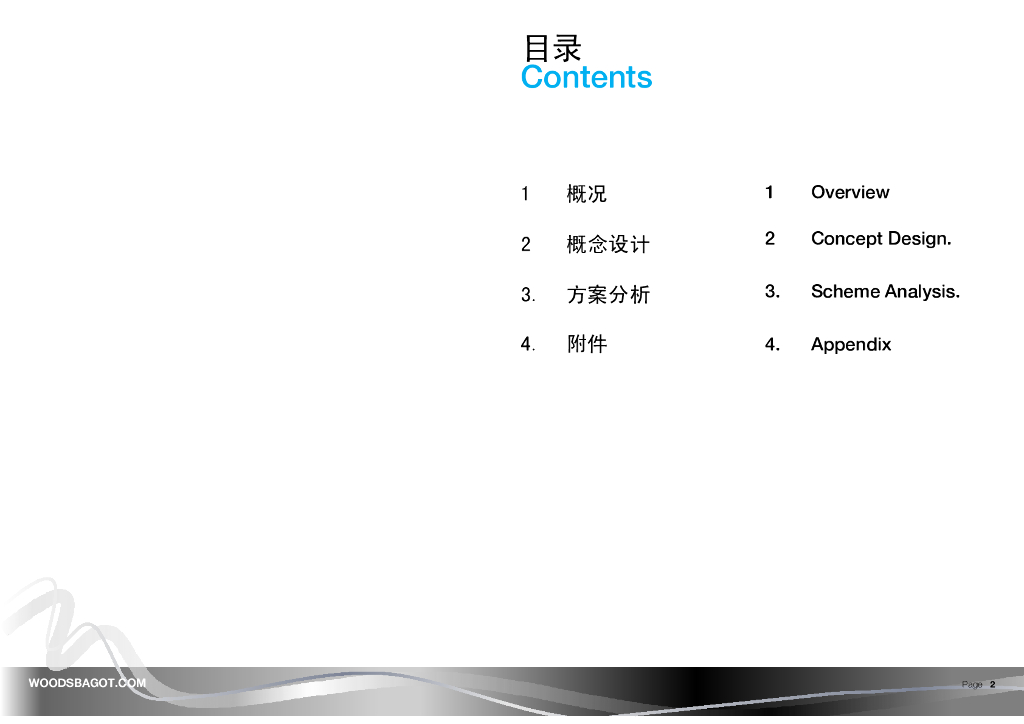 目录
Contents

1 概况
2 概念设计
3. 方案分析
4. 附件

1 Overview
2 Concept Design.
3. Scheme Analysis.
4. Appendix

WOODSBAGOT.COM

Page 2